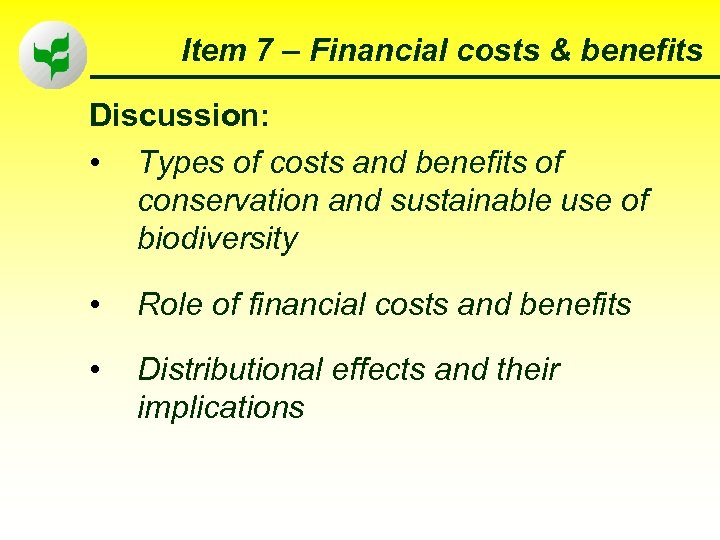 Item 7 – Financial costs & benefits

Discussion:

• Types of costs and benefits of conservation and sustainable use of biodiversity

• Role of financial costs and benefits

• Distributional effects and their implications